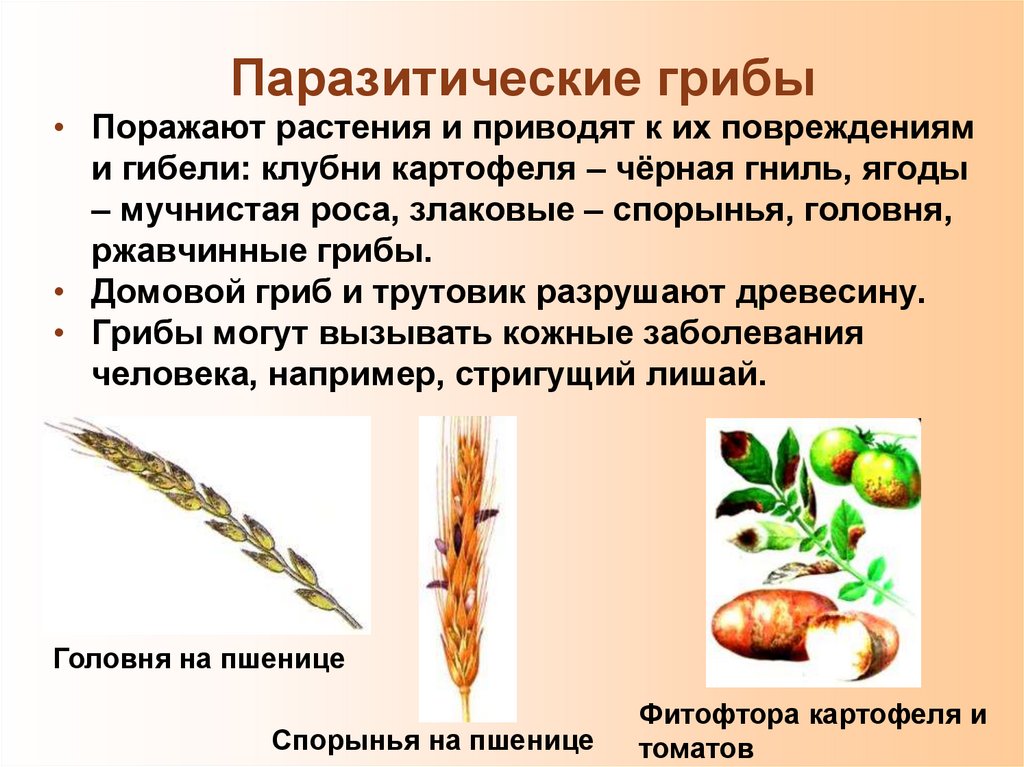 Паразитические грибы

• Поражают растения и приводят к их повреждениям и гибели: клубни картофеля – чёрная гниль, ягоды – мучнистая роса, злаковые – спорынья, головня, ржавчинные грибы.
• Домовой гриб и трутовик разрушают древесину.
• Грибы могут вызывать кожные заболевания человека, например, стригущий лишай.

Головня на пшенице

Спорынья на пшенице

Фитофтора картофеля и томатов